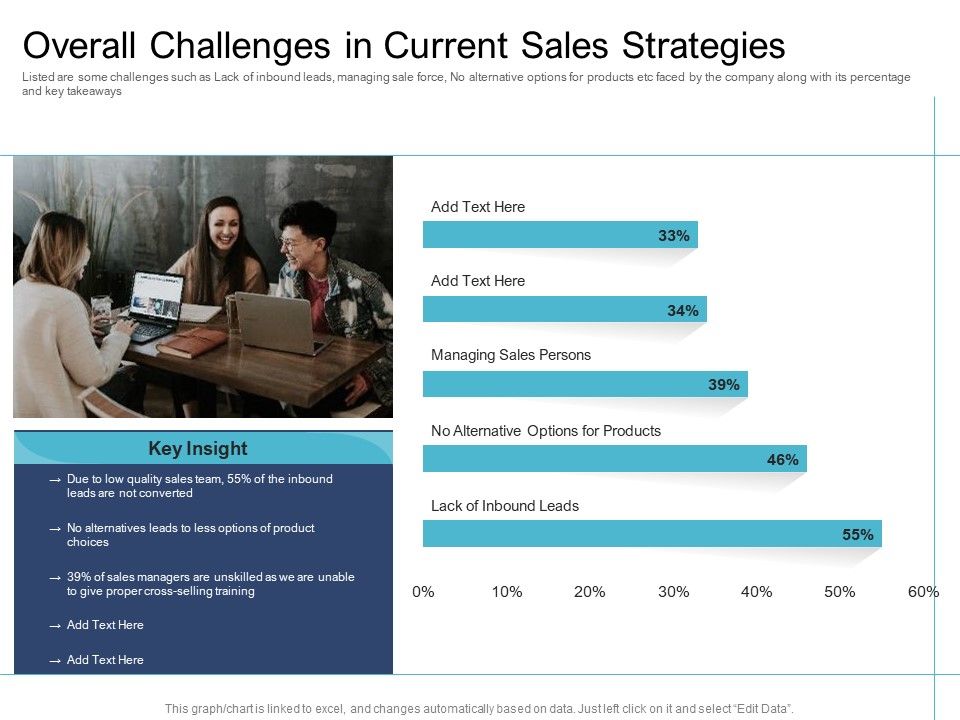 Overall Challenges in Current Sales Strategies

Listed are some challenges such as Lack of inbound leads, managing sale force, No alternative options for products etc faced by the company along with its percentage and key takeaways

Key Insight

→ Due to low quality sales team, 55% of the inbound leads are not converted

→ No alternatives leads to less options of product choices

→ 39% of sales managers are unskilled as we are unable to give proper cross-selling training

→ Add Text Here

→ Add Text Here

Add Text Here
33%

Add Text Here
34%

Managing Sales Persons
39%

No Alternative Options for Products
46%

Lack of Inbound Leads
55%

0% 10% 20% 30% 40% 50% 60%

This graph/chart is linked to excel, and changes automatically based on data. Just left click on it and select "Edit Data".